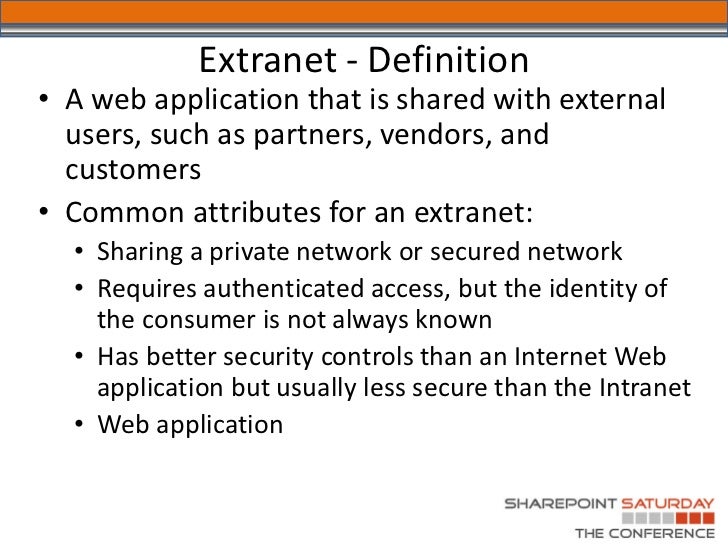 Extranet - Definition

• A web application that is shared with external users, such as partners, vendors, and customers

• Common attributes for an extranet:
  • Sharing a private network or secured network
  • Requires authenticated access, but the identity of the consumer is not always known
  • Has better security controls than an Internet Web application but usually less secure than the Intranet
  • Web application

SHAREPOINT SATURDAY
THE CONFERENCE